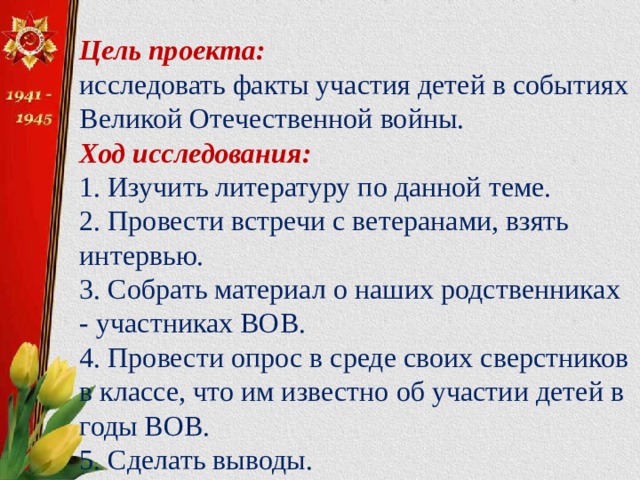 1941 - 1945

Цель проекта:
исследовать факты участия детей в событиях Великой Отечественной войны.
Ход исследования:
1. Изучить литературу по данной теме.
2. Провести встречи с ветеранами, взять интервью.
3. Собрать материал о наших родственниках - участниках ВОВ.
4. Провести опрос в среде своих сверстников в классе, что им известно об участии детей в годы ВОВ.
5. Сделать выводы.